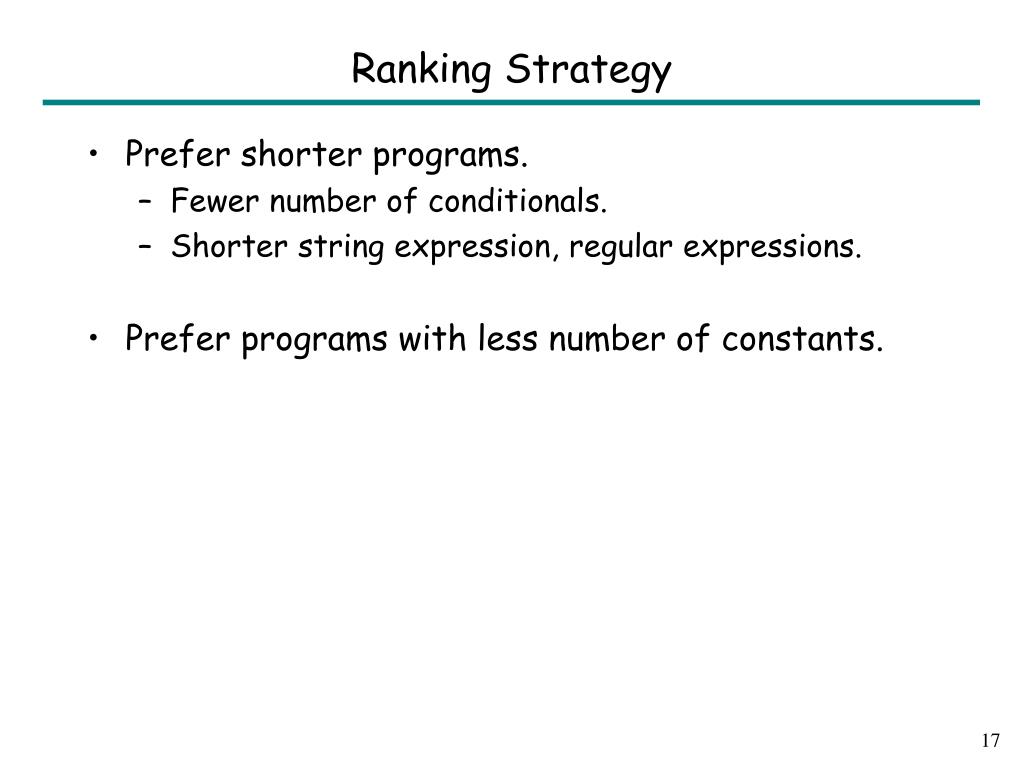 Ranking Strategy

• Prefer shorter programs.
– Fewer number of conditionals.
– Shorter string expression, regular expressions.

• Prefer programs with less number of constants.

17